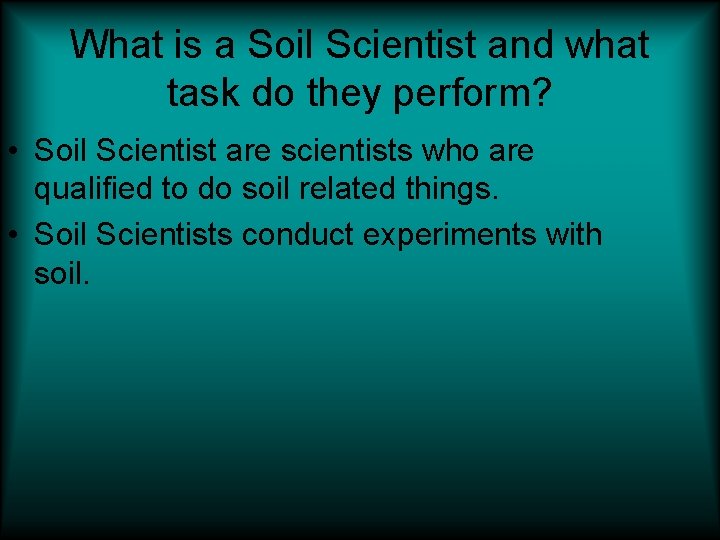 What is a Soil Scientist and what task do they perform?

• Soil Scientist are scientists who are qualified to do soil related things.
• Soil Scientists conduct experiments with soil.